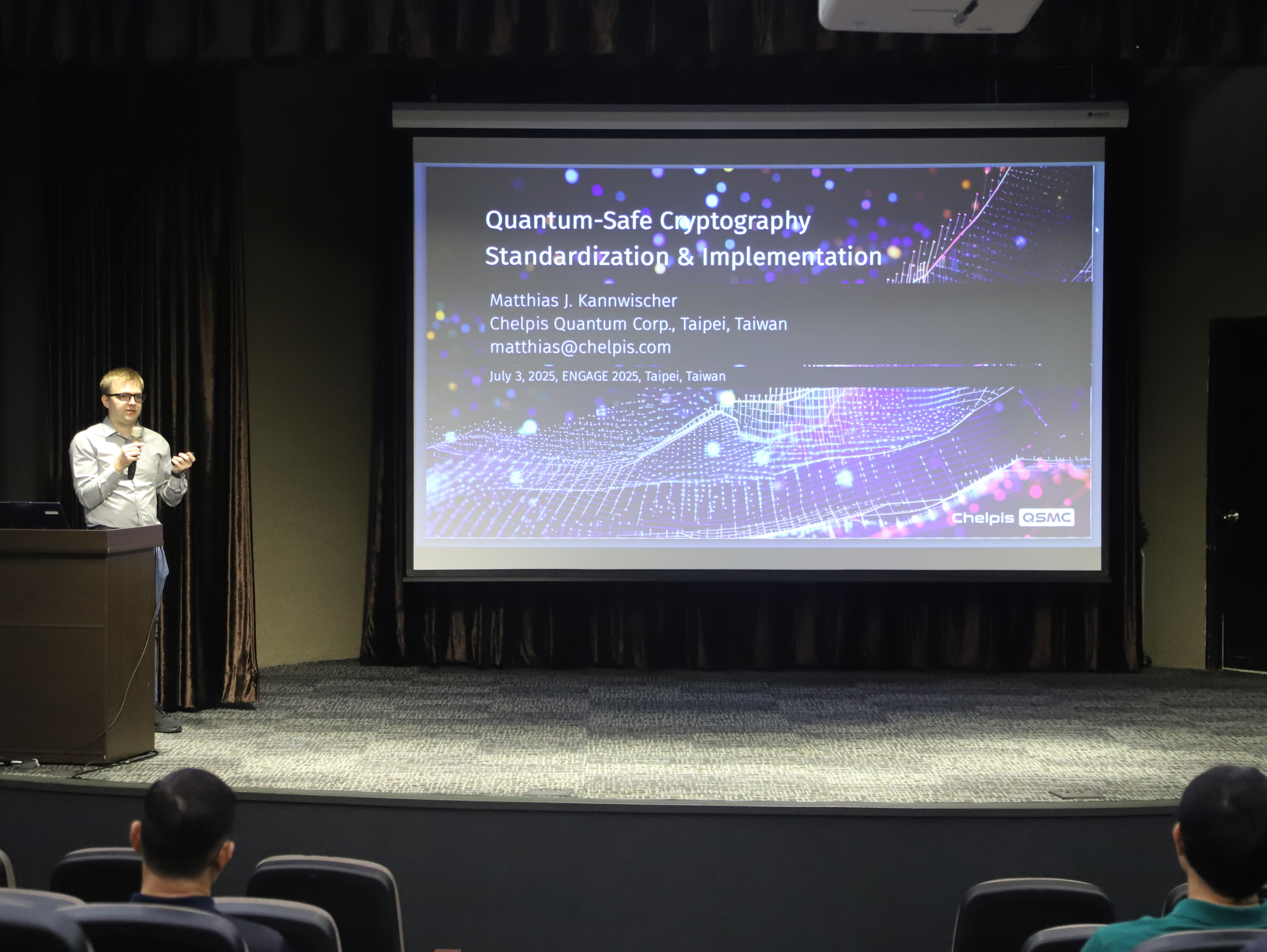 Quantum-Safe Cryptography
Standardization & Implementation

Matthias J. Kannwischer
Chelpis Quantum Corp., Taipei, Taiwan
matthias@chelpis.com

July 3, 2025, ENGAGE 2025, Taipei, Taiwan

Chelpis QSMC